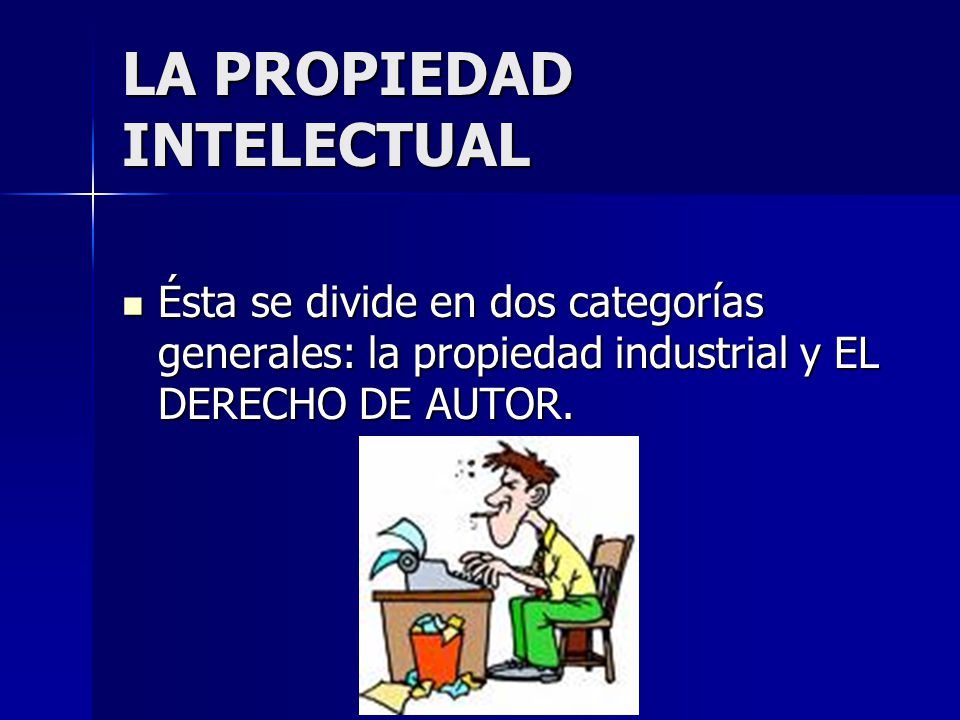 LA PROPIEDAD INTELECTUAL

Ésta se divide en dos categorías generales: la propiedad industrial y EL DERECHO DE AUTOR.